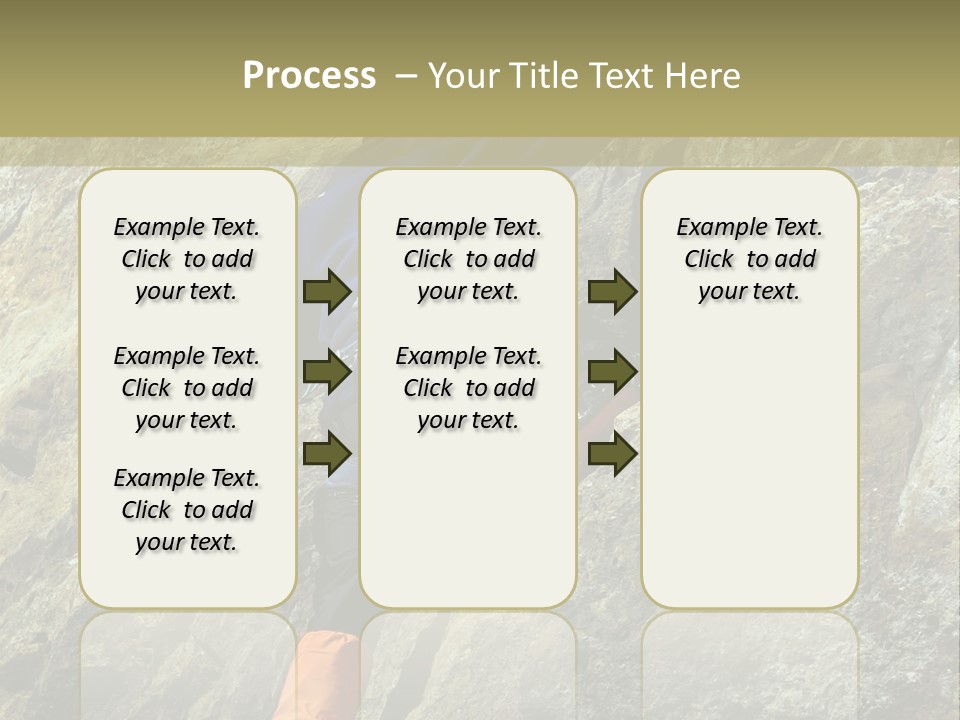 Process – Your Title Text Here

Example Text. Click to add your text.

Example Text. Click to add your text.

Example Text. Click to add your text.

Example Text. Click to add your text.

Example Text. Click to add your text.

Example Text. Click to add your text.